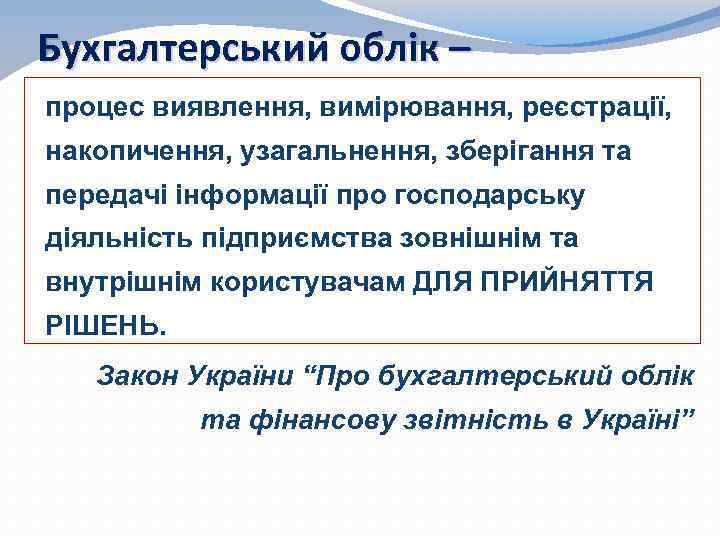 Бухгалтерський облік –

процес виявлення, вимірювання, реєстрації, накопичення, узагальнення, зберігання та передачі інформації про господарську діяльність підприємства зовнішнім та внутрішнім користувачам ДЛЯ ПРИЙНЯТТЯ РІШЕНЬ.

Закон України “Про бухгалтерський облік та фінансову звітність в Україні”